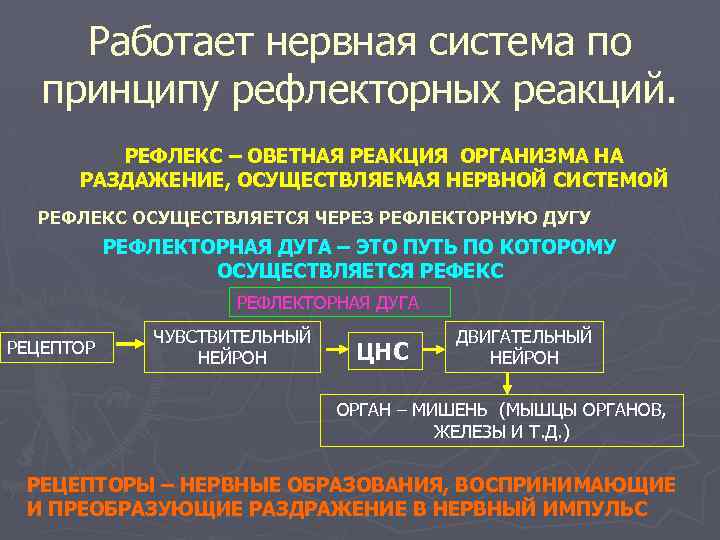 Работает нервная система по принципу рефлекторных реакций.

РЕФЛЕКС – ОВЕТНАЯ РЕАКЦИЯ ОРГАНИЗМА НА РАЗДАЖЕНИЕ, ОСУЩЕСТВЛЯЕМАЯ НЕРВНОЙ СИСТЕМОЙ

РЕФЛЕКС ОСУЩЕСТВЛЯЕТСЯ ЧЕРЕЗ РЕФЛЕКТОРНУЮ ДУГУ

РЕФЛЕКТОРНАЯ ДУГА – ЭТО ПУТЬ ПО КОТОРОМУ ОСУЩЕСТВЛЯЕТСЯ РЕФЕКС

РЕФЛЕКТОРНАЯ ДУГА

РЕЦЕПТОР

ЧУВСТВИТЕЛЬНЫЙ НЕЙРОН

ЦНС

ДВИГАТЕЛЬНЫЙ НЕЙРОН

ОРГАН – МИШЕНЬ (МЫШЦЫ ОРГАНОВ, ЖЕЛЕЗЫ И Т.Д.)

РЕЦЕПТОРЫ – НЕРВНЫЕ ОБРАЗОВАНИЯ, ВОСПРИНИМАЮЩИЕ И ПРЕОБРАЗУЮЩИЕ РАЗДРАЖЕНИЕ В НЕРВНЫЙ ИМПУЛЬС